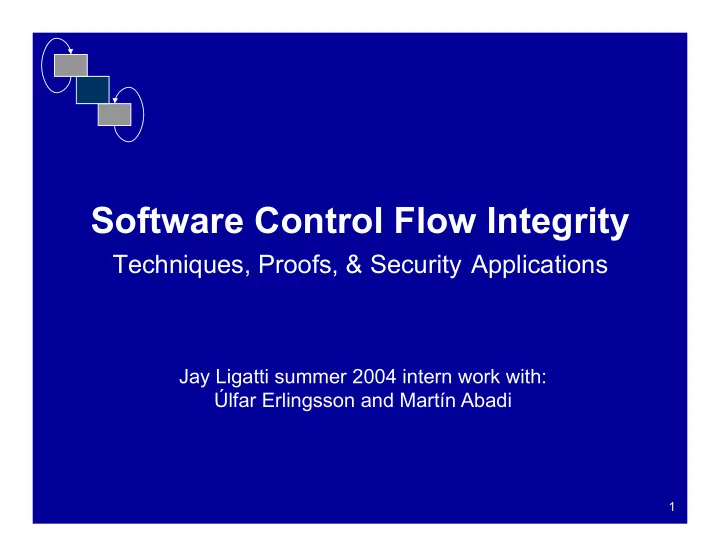 Software Control Flow Integrity
Techniques, Proofs, & Security Applications

Jay Ligatti summer 2004 intern work with:
Úlfar Erlingsson and Martín Abadi

1